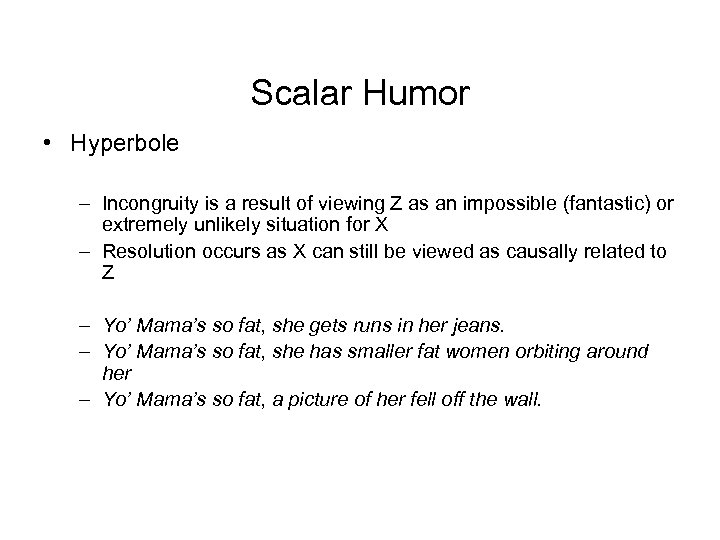 Scalar Humor

• Hyperbole

– Incongruity is a result of viewing Z as an impossible (fantastic) or extremely unlikely situation for X
– Resolution occurs as X can still be viewed as causally related to Z

– Yo' Mama's so fat, she gets runs in her jeans.
– Yo' Mama's so fat, she has smaller fat women orbiting around her
– Yo' Mama's so fat, a picture of her fell off the wall.